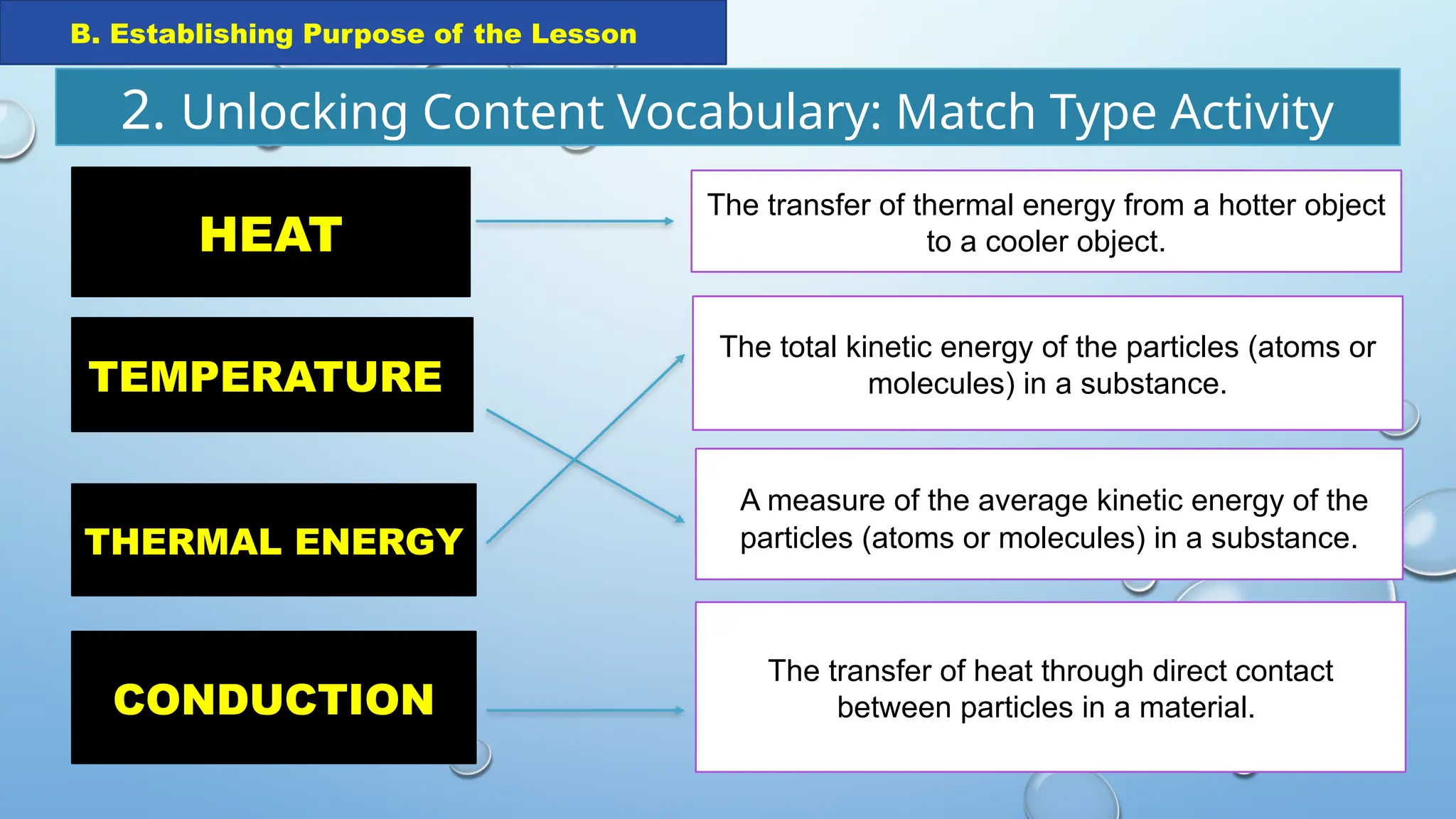 B. Establishing Purpose of the Lesson

2. Unlocking Content Vocabulary: Match Type Activity

HEAT

TEMPERATURE

THERMAL ENERGY

CONDUCTION

The transfer of thermal energy from a hotter object to a cooler object.

The total kinetic energy of the particles (atoms or molecules) in a substance.

A measure of the average kinetic energy of the particles (atoms or molecules) in a substance.

The transfer of heat through direct contact between particles in a material.